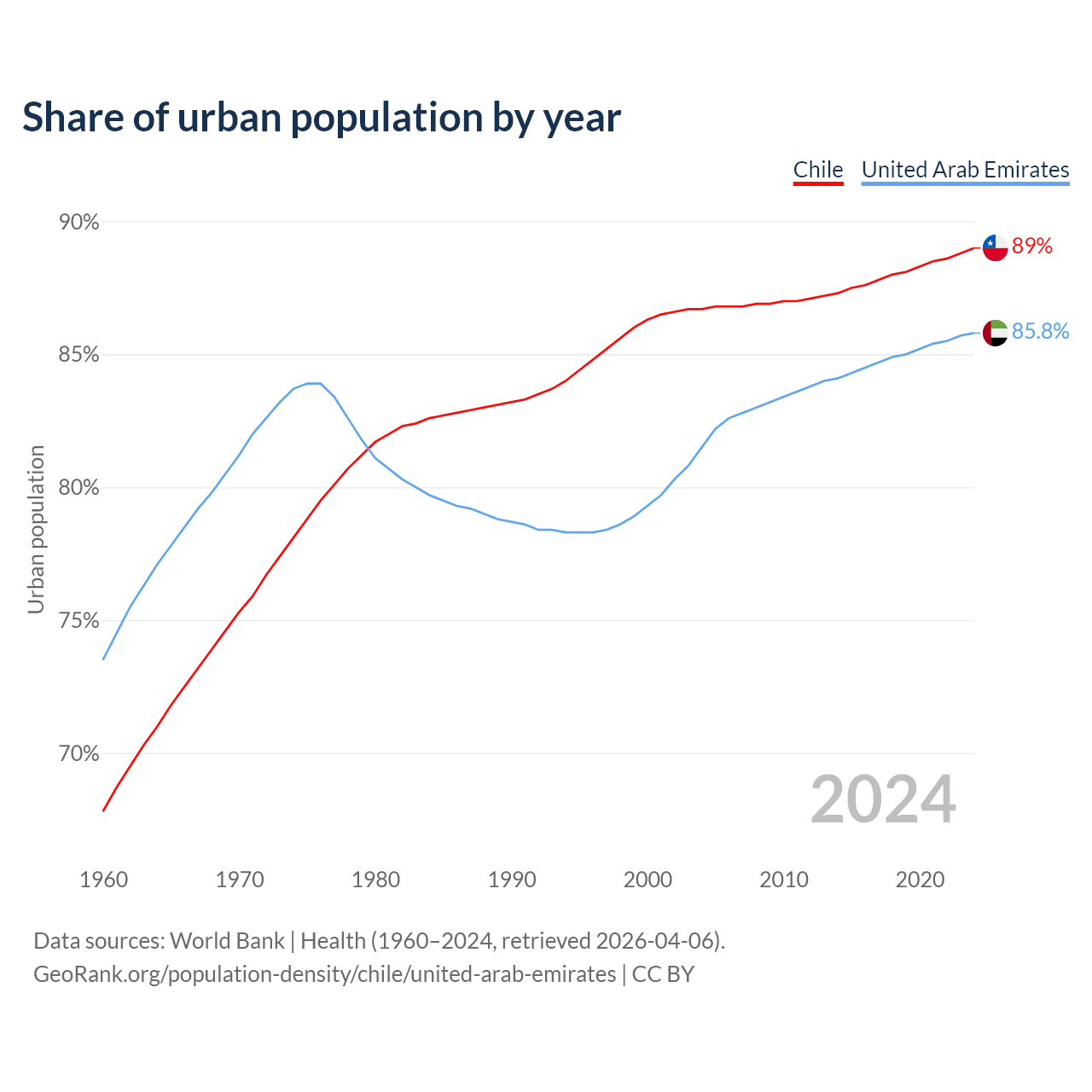 Share of urban population by year

Chile United Arab Emirates

90%
85%
80%
75%
70%

Urban population

89%
85.8%

2024

1960 1970 1980 1990 2000 2010 2020

Data sources: World Bank | Health (1960–2024, retrieved 2026-04-06).
GeoRank.org/population-density/chile/united-arab-emirates | CC BY